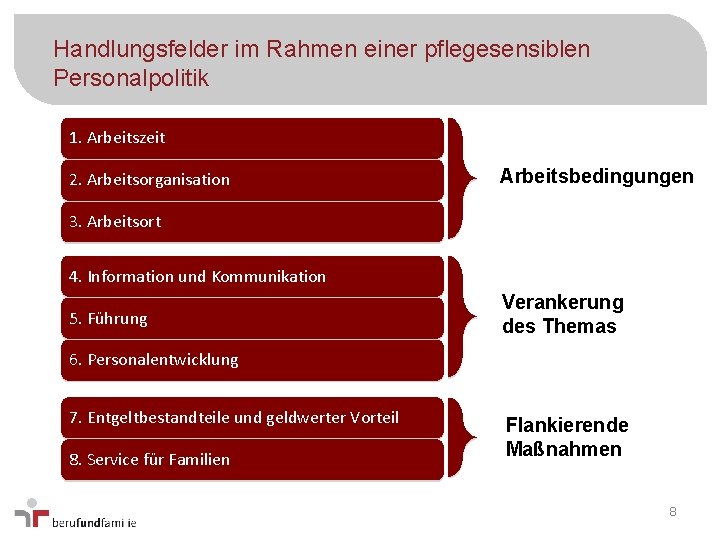 Handlungsfelder im Rahmen einer pflegesensiblen Personalpolitik

1. Arbeitszeit

2. Arbeitsorganisation

3. Arbeitsort

Arbeitsbedingungen

4. Information und Kommunikation

5. Führung

6. Personalentwicklung

Verankerung des Themas

7. Entgeltbestandteile und geldwerter Vorteil

8. Service für Familien

Flankierende Maßnahmen

berufundfamilie

8